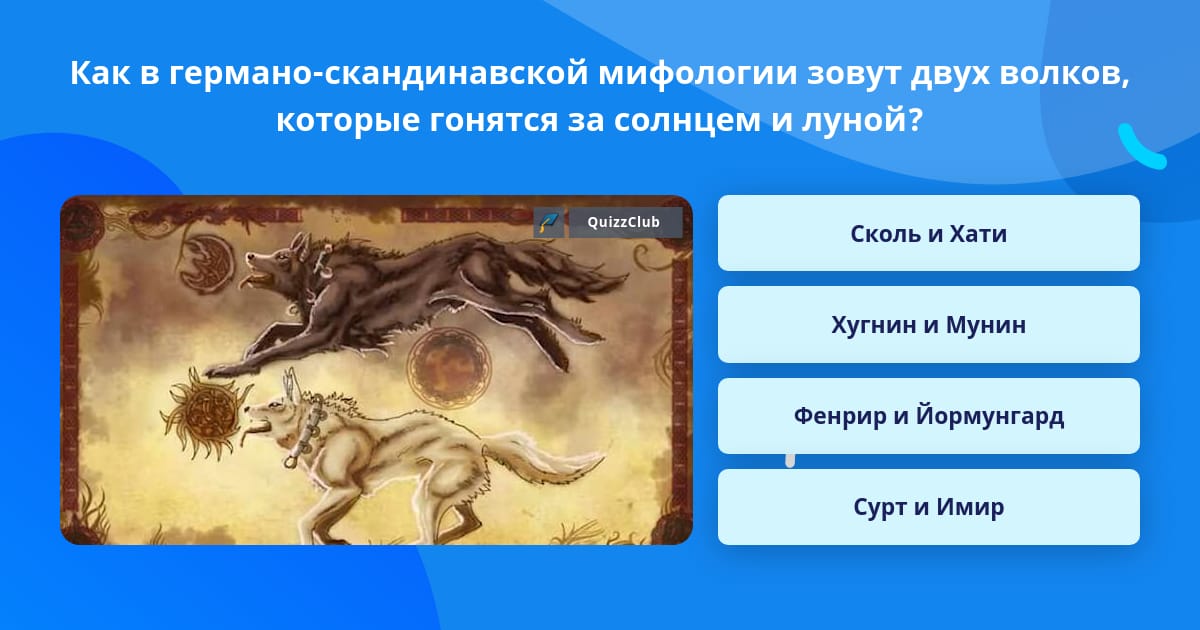 Как в германо-скандинавской мифологии зовут двух волков, которые гонятся за солнцем и луной?

QuizzClub

Сколь и Хати

Хугнин и Мунин

Фенрир и Йормунгард

Сурт и Имир